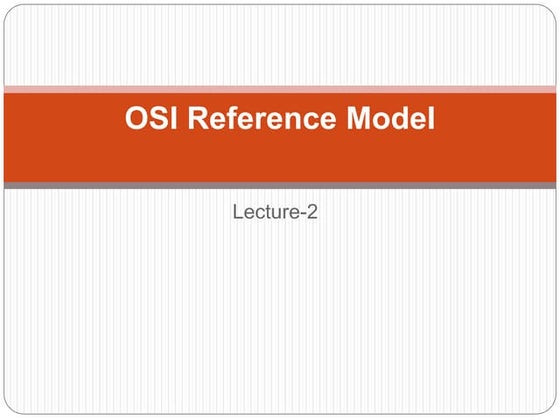 OSI Reference Model

Lecture-2